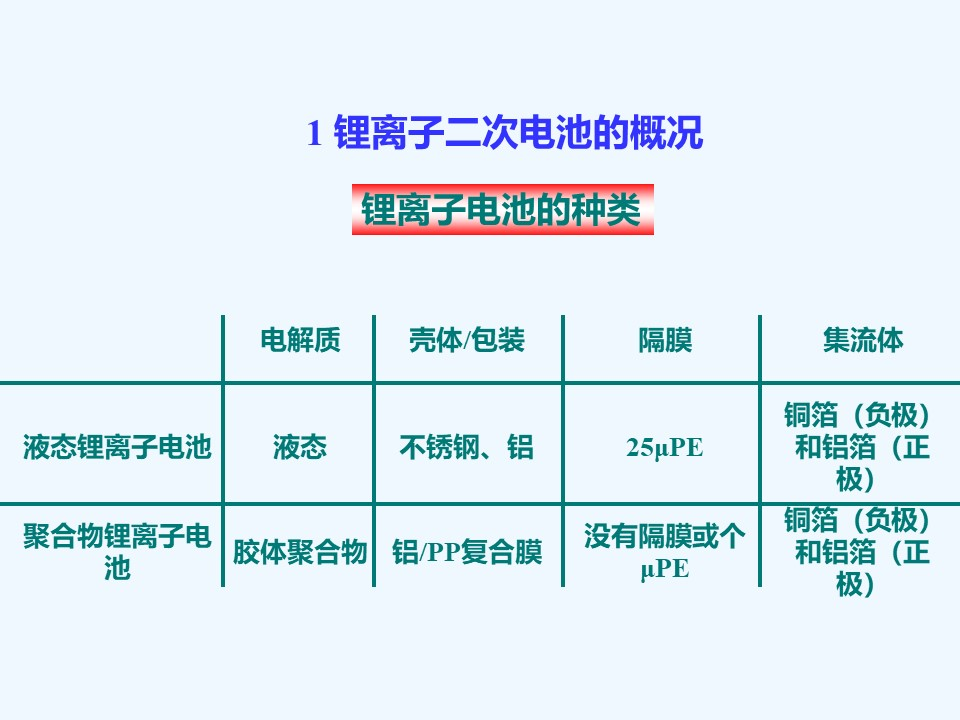 1 锂离子二次电池的概况

锂离子电池的种类

| | 电解质 | 壳体/包装 | 隔膜 | 集流体 |
|---|---|---|---|---|
| 液态锂离子电池 | 液态 | 不锈钢、铝 | 25μPE | 铜箔（负极）和铝箔（正极） |
| 聚合物锂离子电池 | 胶体聚合物 | 铝/PP复合膜 | 没有隔膜或个μPE | 铜箔（负极）和铝箔（正极） |